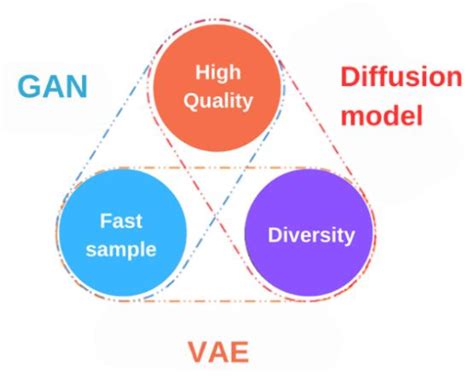 GAN

High Quality

Diffusion model

Fast sample

Diversity

VAE